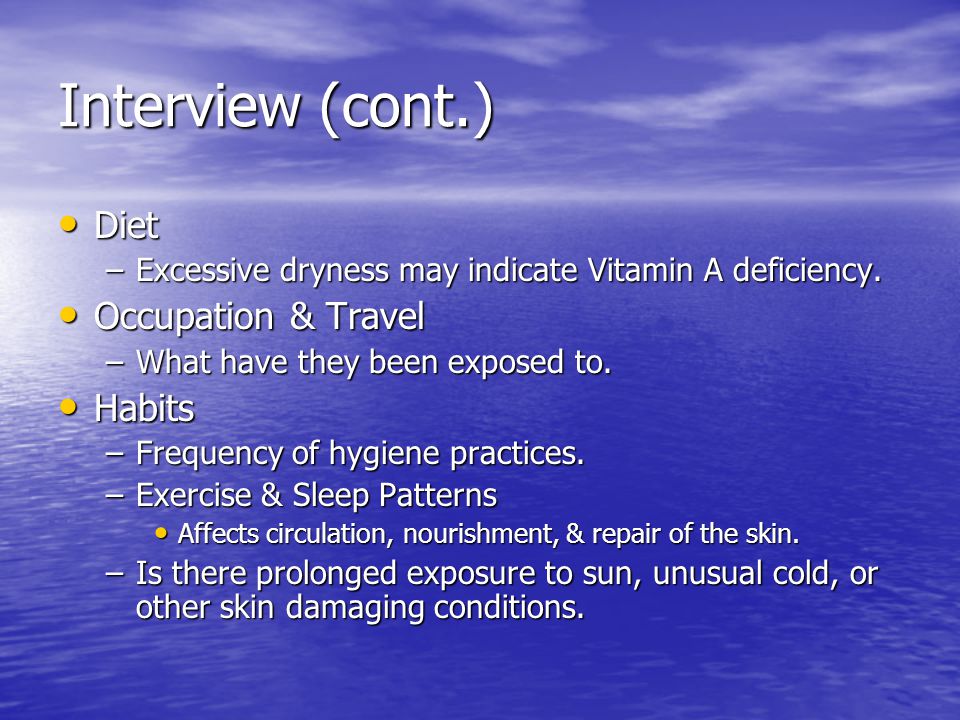 Interview (cont.)

• Diet
– Excessive dryness may indicate Vitamin A deficiency.
• Occupation & Travel
– What have they been exposed to.
• Habits
– Frequency of hygiene practices.
– Exercise & Sleep Patterns
• Affects circulation, nourishment, & repair of the skin.
– Is there prolonged exposure to sun, unusual cold, or other skin damaging conditions.